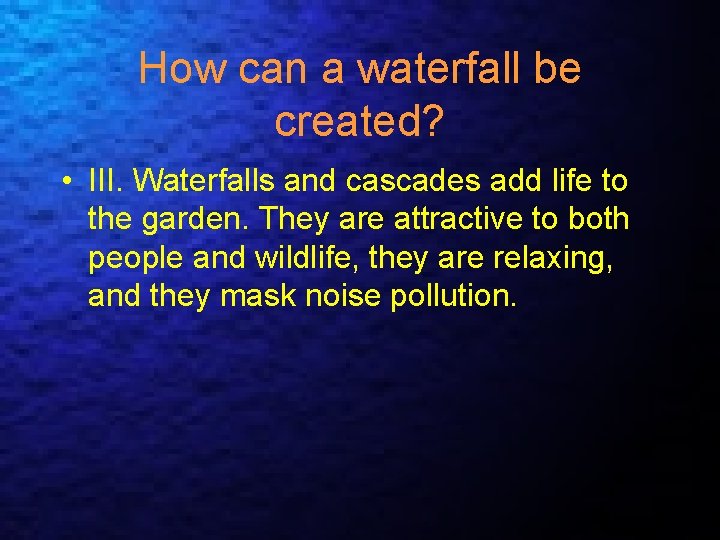 How can a waterfall be created?

• III. Waterfalls and cascades add life to the garden. They are attractive to both people and wildlife, they are relaxing, and they mask noise pollution.